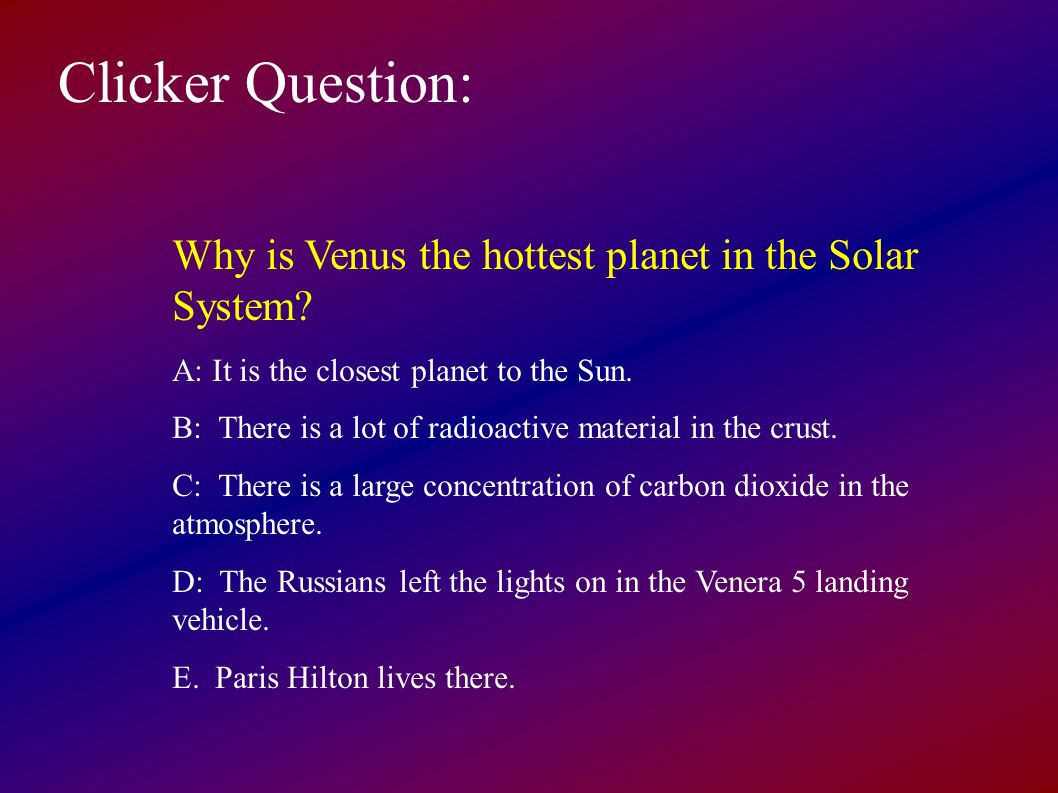 Clicker Question:

Why is Venus the hottest planet in the Solar System?

A: It is the closest planet to the Sun.

B: There is a lot of radioactive material in the crust.

C: There is a large concentration of carbon dioxide in the atmosphere.

D: The Russians left the lights on in the Venera 5 landing vehicle.

E. Paris Hilton lives there.